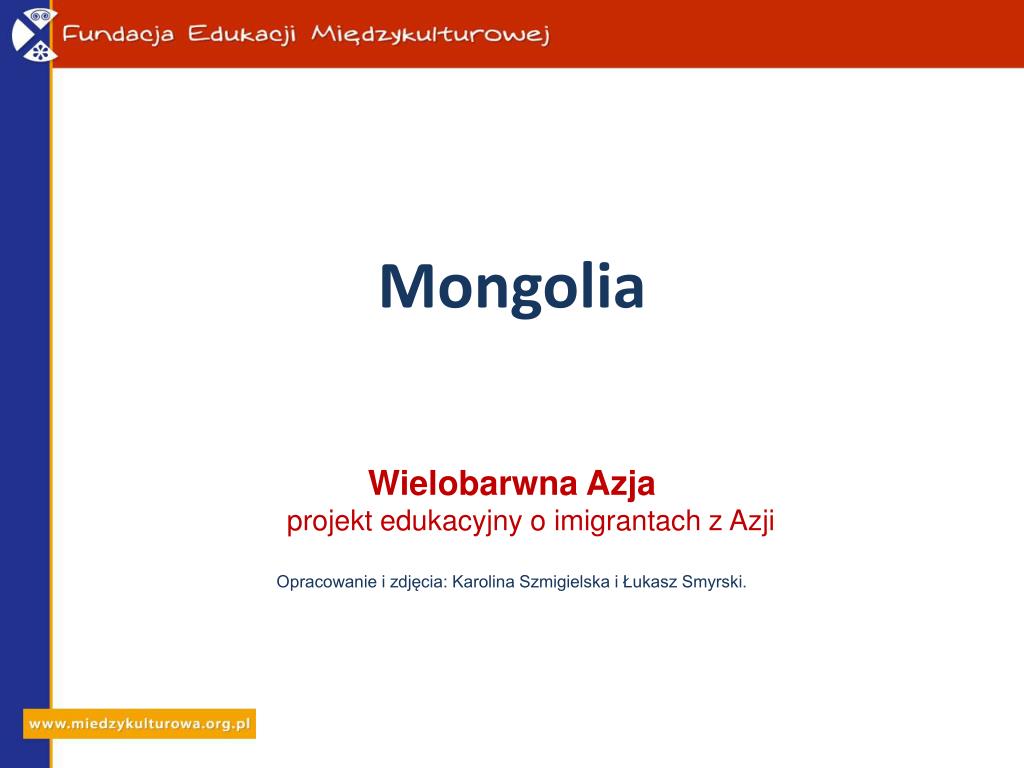 Fundacja Edukacji Międzykulturowej

Mongolia

Wielobarwna Azja
projekt edukacyjny o imigrantach z Azji

Opracowanie i zdjęcia: Karolina Szmigielska i Łukasz Smyrski.

www.miedzykulturowa.org.pl